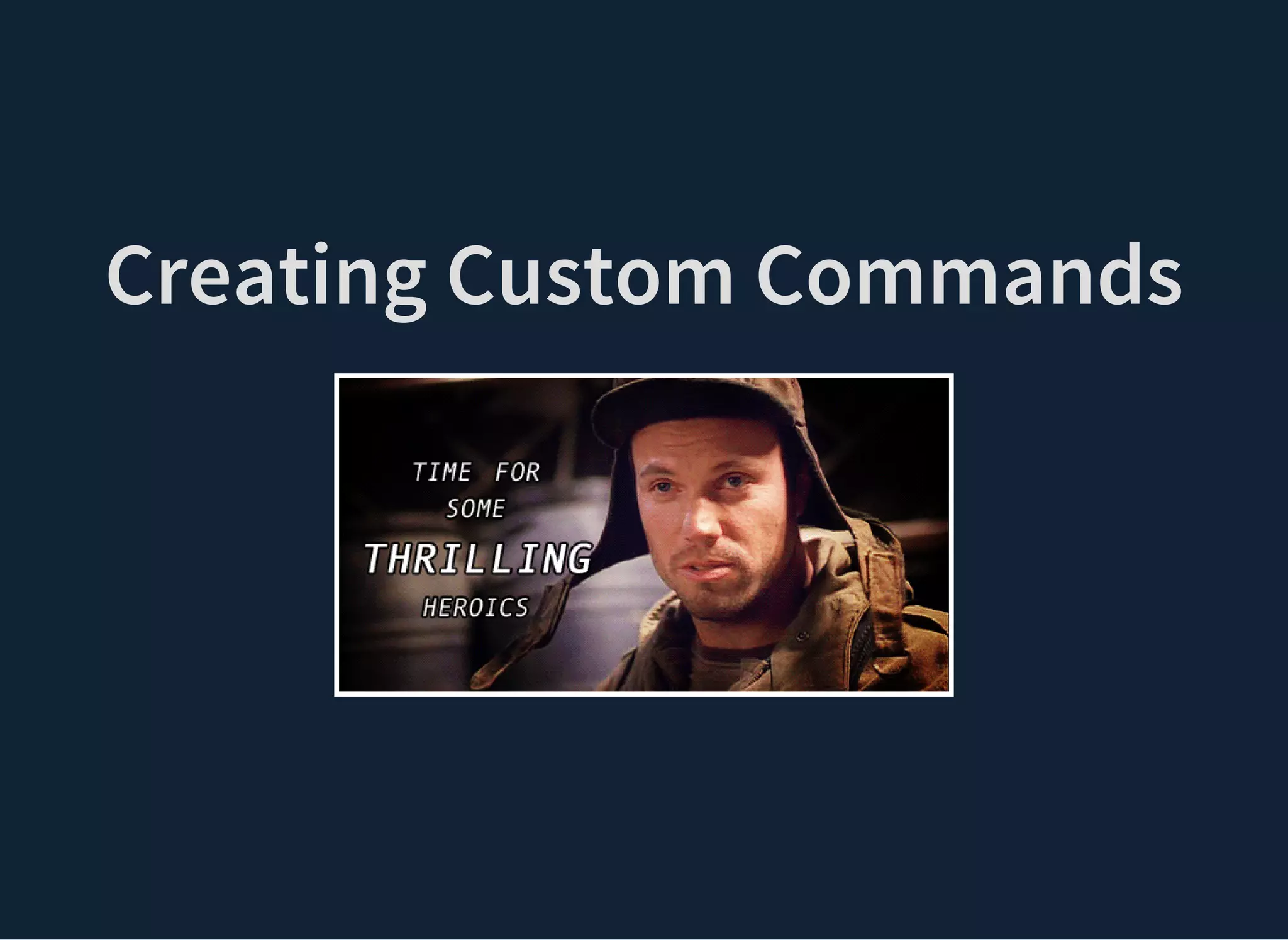 Creating Custom Commands

TIME FOR SOME THRILLING HEROICS